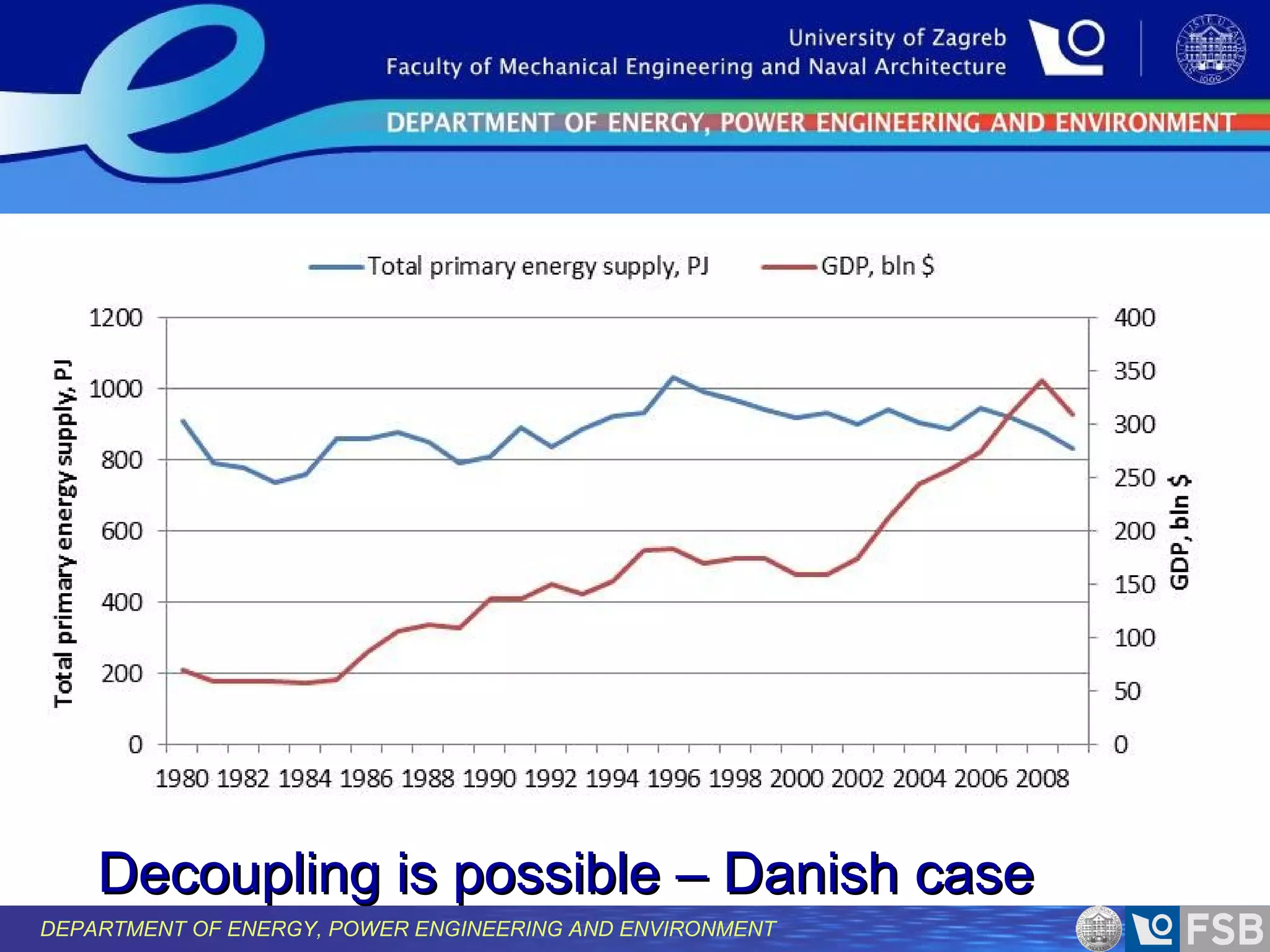 University of Zagreb
Faculty of Mechanical Engineering and Naval Architecture

DEPARTMENT OF ENERGY, POWER ENGINEERING AND ENVIRONMENT

Total primary energy supply, PJ
GDP, bln $

Total primary energy supply, PJ

1200
1000
800
600
400
200
0

400
350
300
250
200
150
100
50
0

GDP, bln $

1980 1982 1984 1986 1988 1990 1992 1994 1996 1998 2000 2002 2004 2006 2008

Decoupling is possible – Danish case

DEPARTMENT OF ENERGY, POWER ENGINEERING AND ENVIRONMENT

FSB